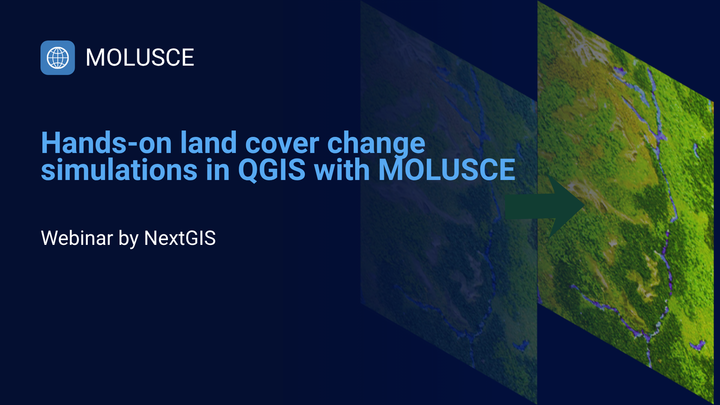 MOLUSCE

Hands-on land cover change simulations in QGIS with MOLUSCE

Webinar by NextGIS